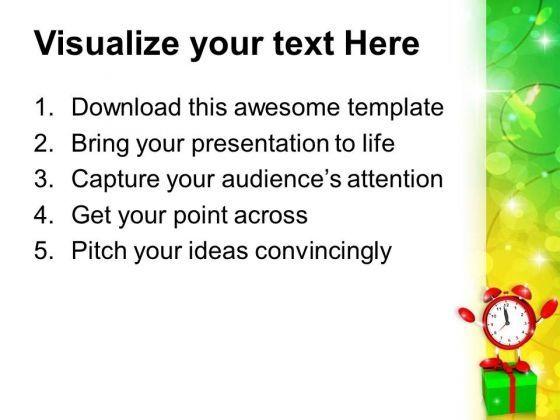 Visualize your text Here

1. Download this awesome template
2. Bring your presentation to life
3. Capture your audience's attention
4. Get your point across
5. Pitch your ideas convincingly